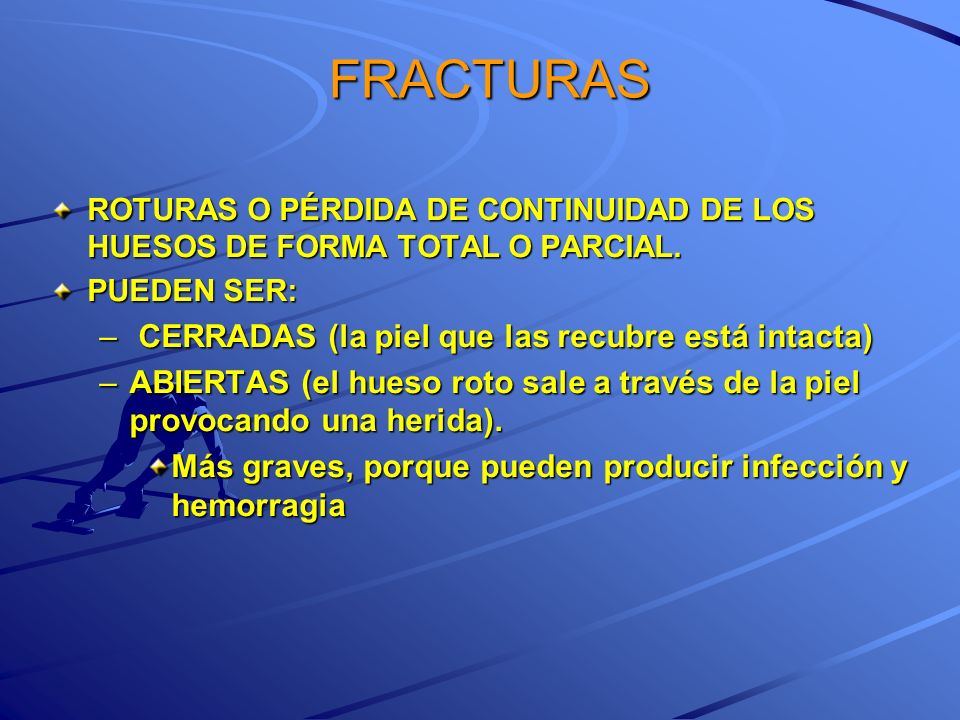 FRACTURAS

ROTURAS O PÉRDIDA DE CONTINUIDAD DE LOS HUESOS DE FORMA TOTAL O PARCIAL.

PUEDEN SER:

– CERRADAS (la piel que las recubre está intacta)

– ABIERTAS (el hueso roto sale a través de la piel provocando una herida).

Más graves, porque pueden producir infección y hemorragia